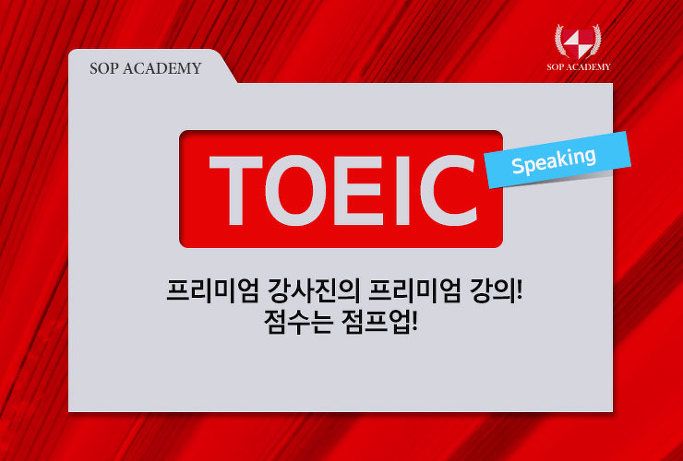 SOP ACADEMY

SOP ACADEMY

TOEIC

Speaking

프리미엄 강사진의 프리미엄 강의!
점수는 점프업!